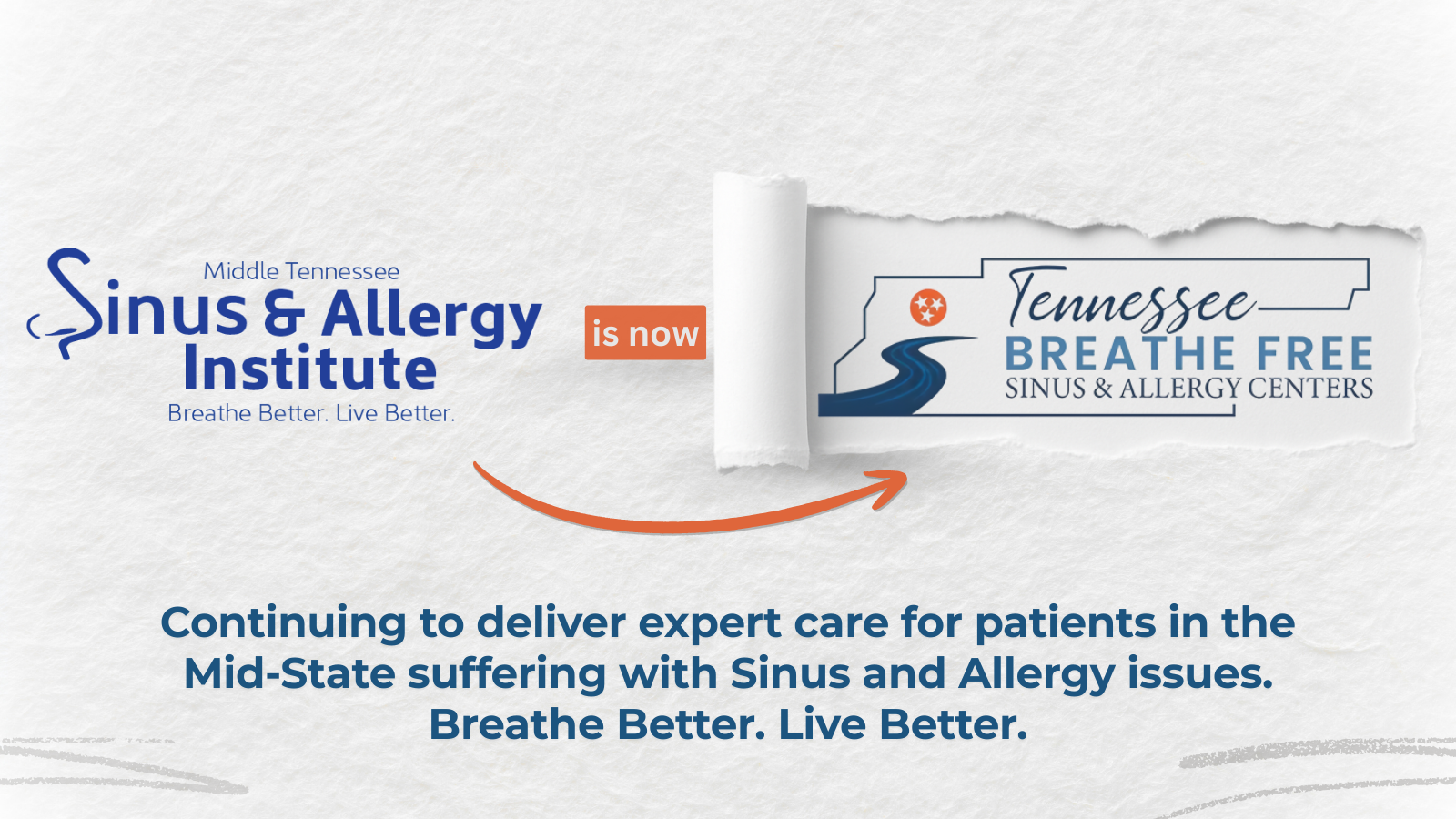 Middle Tennessee
Sinus & Allergy Institute
Breathe Better. Live Better.

is now

Tennessee
BREATHE FREE
SINUS & ALLERGY CENTERS

Continuing to deliver expert care for patients in the Mid-State suffering with Sinus and Allergy issues. Breathe Better. Live Better.